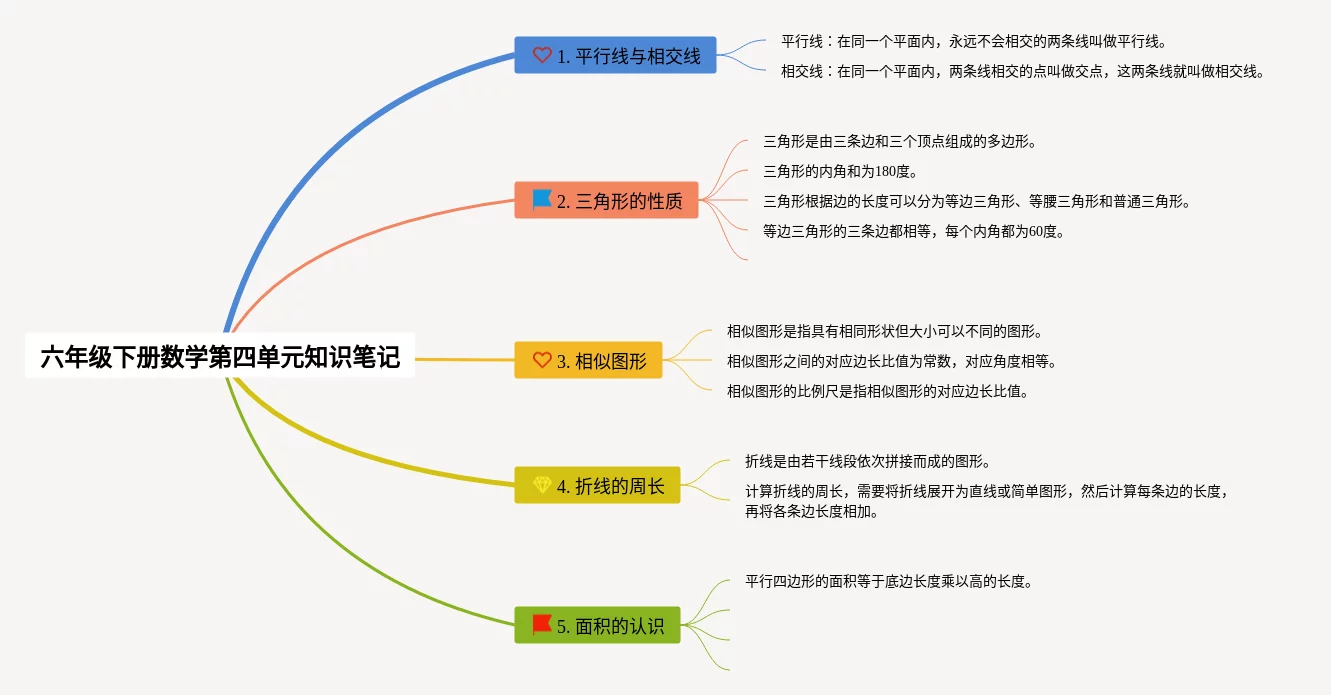 六年级下册数学第四单元知识笔记

1. 平行线与相交线

平行线：在同一个平面内，永远不会相交的两条线叫做平行线。

相交线：在同一个平面内，两条线相交的点叫做交点，这两条线就叫做相交线。

2. 三角形的性质

三角形是由三条边和三个顶点组成的多边形。

三角形的内角和为180度。

三角形根据边的长度可以分为等边三角形、等腰三角形和普通三角形。

等边三角形的三条边都相等，每个内角都为60度。

3. 相似图形

相似图形是指具有相同形状但大小可以不同的图形。

相似图形之间的对应边长比值为常数，对应角度相等。

相似图形的比例尺是指相似图形的对应边长比值。

4. 折线的周长

折线是由若干线段依次拼接而成的图形。

计算折线的周长，需要将折线展开为直线或简单图形，然后计算每条边的长度，再将各条边长度相加。

5. 面积的认识

平行四边形的面积等于底边长度乘以高的长度。